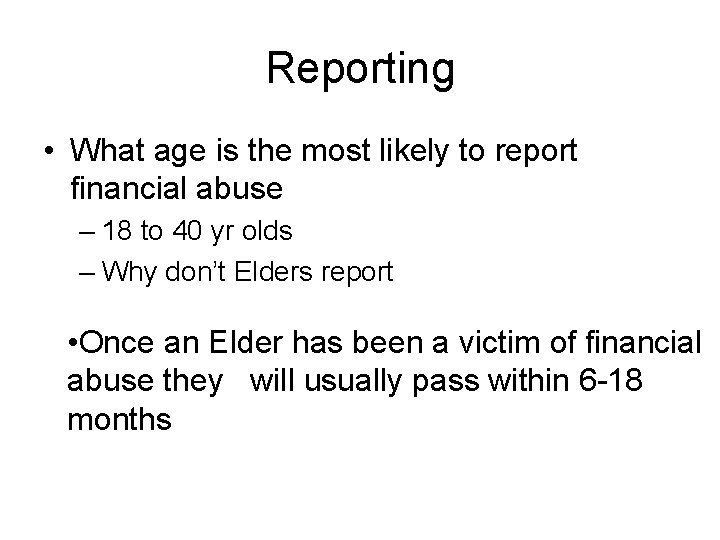 Reporting

• What age is the most likely to report financial abuse
– 18 to 40 yr olds
– Why don't Elders report

•Once an Elder has been a victim of financial abuse they will usually pass within 6-18 months